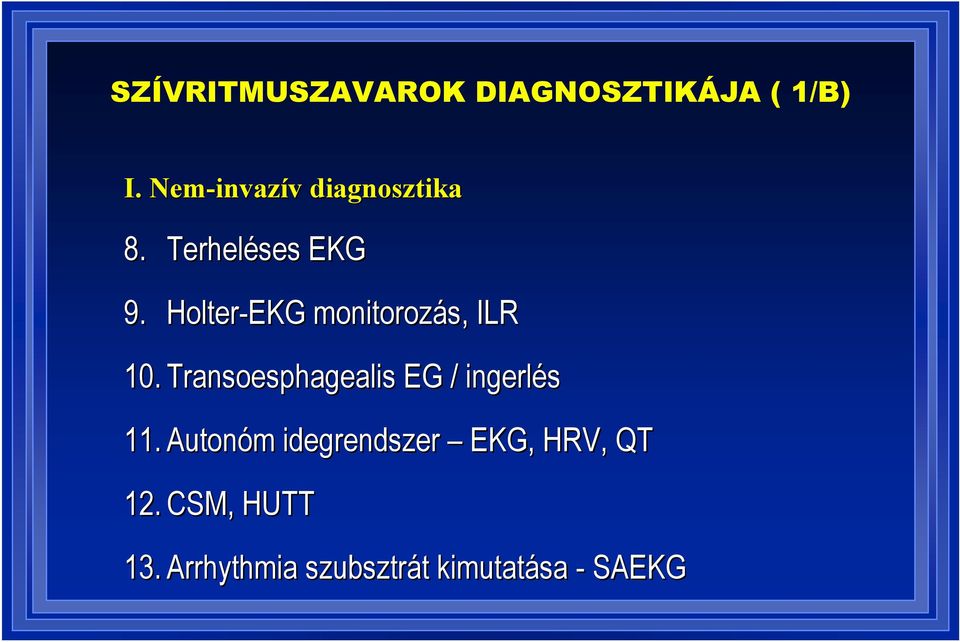 SZÍVRITMUSZAVAROK DIAGNOSZTIKÁJA ( 1/B)

I. Nem-invazív diagnosztika

8. Terheléses EKG

9. Holter-EKG monitorozás, ILR

10. Transoesphagealis EG / ingerlés

11. Autonóm idegrendszer – EKG, HRV, QT

12. CSM, HUTT

13. Arrhythmia szubsztrát kimutatása - SAEKG